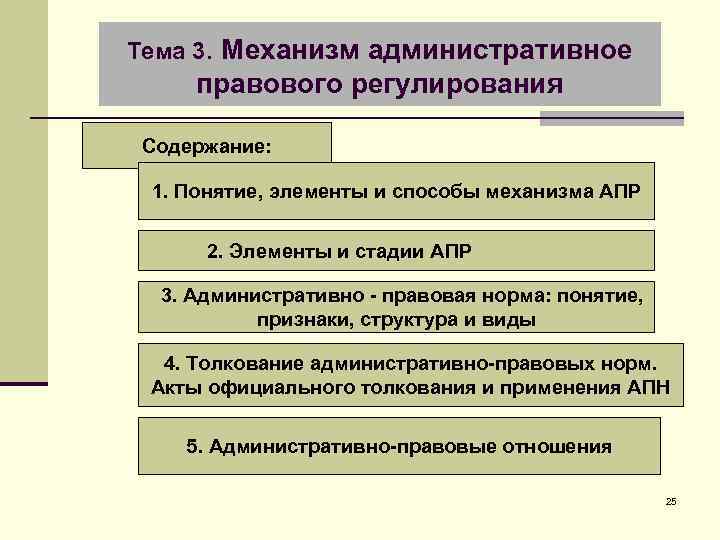 Тема 3. Механизм административное правового регулирования

Содержание:

1. Понятие, элементы и способы механизма АПР

2. Элементы и стадии АПР

3. Административно - правовая норма: понятие, признаки, структура и виды

4. Толкование административно-правовых норм. Акты официального толкования и применения АПН

5. Административно-правовые отношения

25